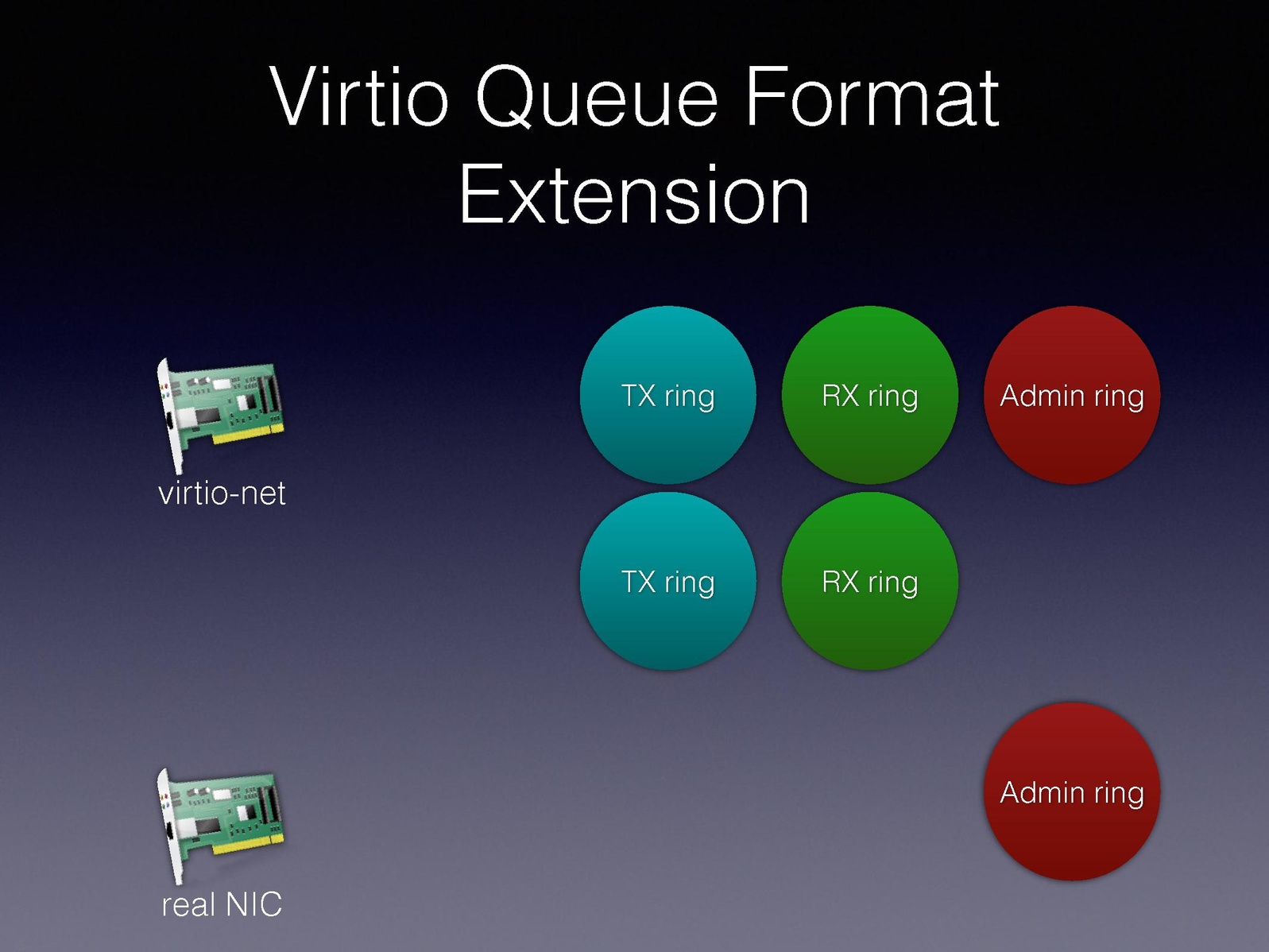 Virtio Queue Format Extension

virtio-net

TX ring

RX ring

Admin ring

TX ring

RX ring

real NIC

Admin ring